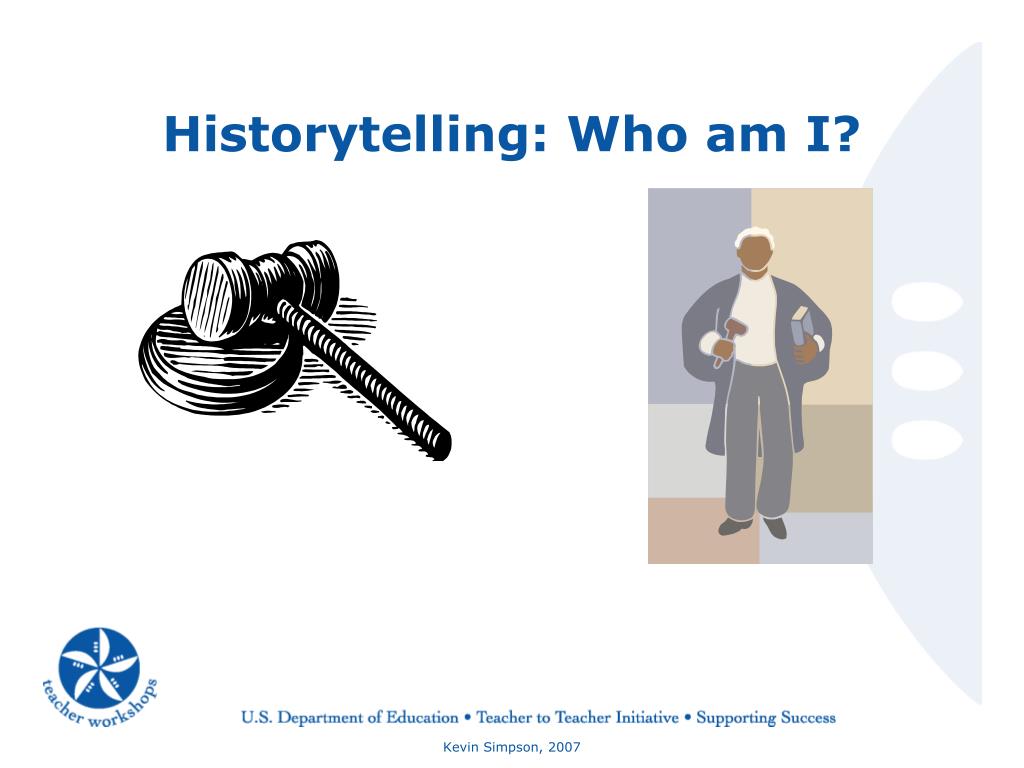 Historytelling: Who am I?

teacher workshops

U.S. Department of Education • Teacher to Teacher Initiative • Supporting Success

Kevin Simpson, 2007